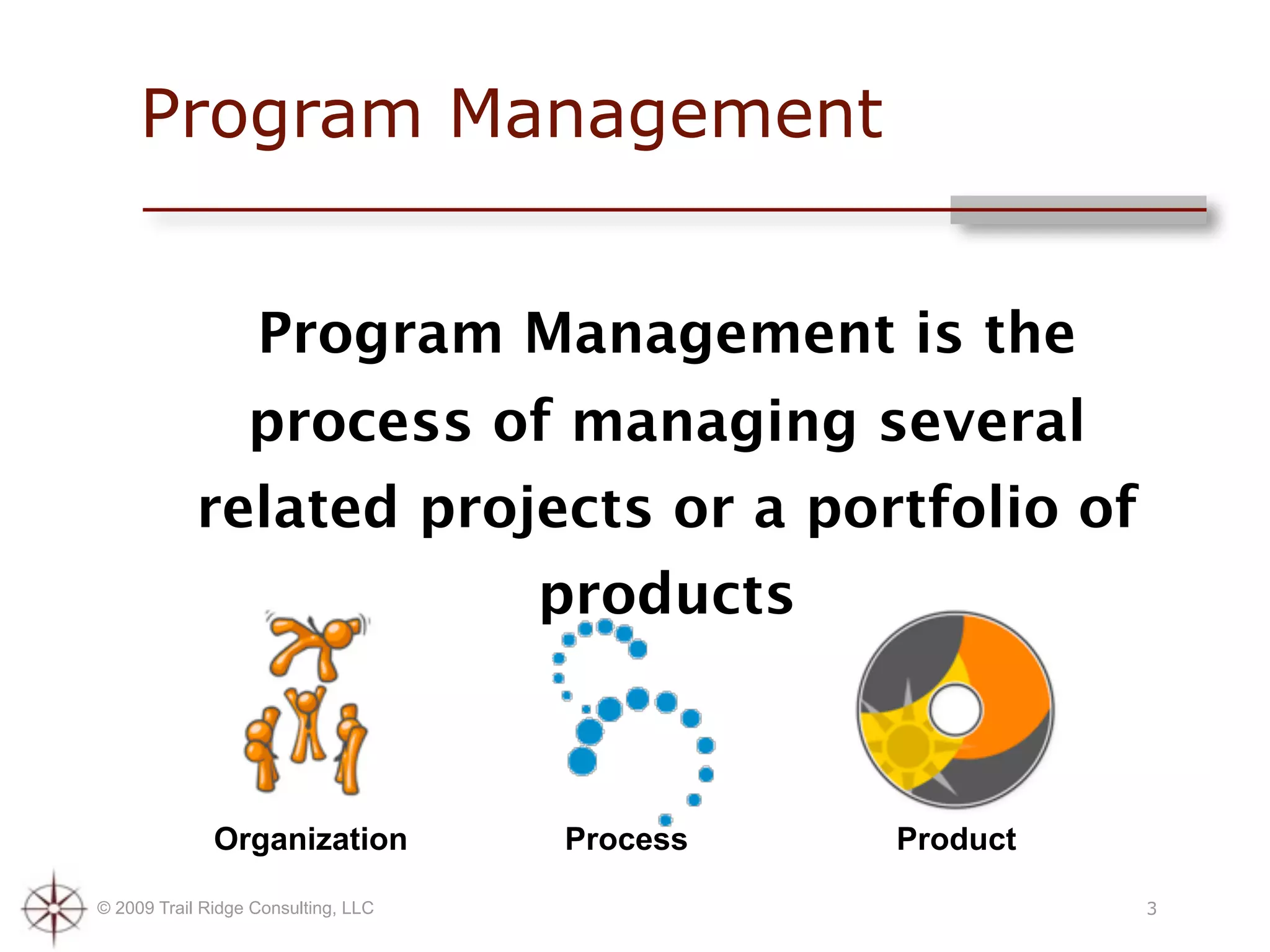 Program Management

Program Management is the process of managing several related projects or a portfolio of products

Organization

Process

Product

© 2009 Trail Ridge Consulting, LLC

3